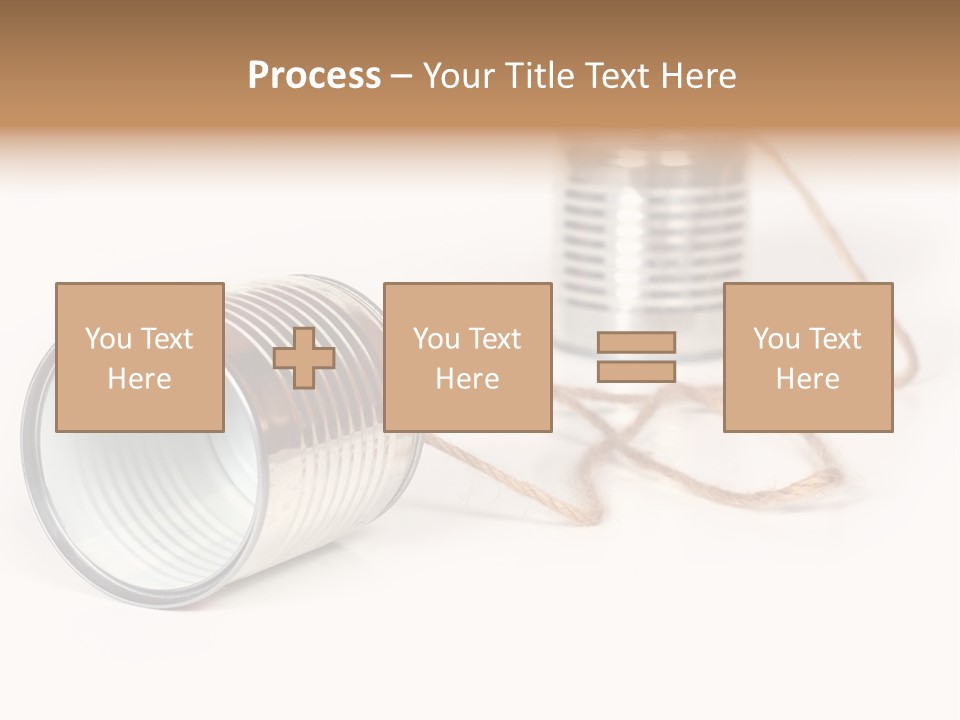 Process – Your Title Text Here

You Text Here

You Text Here

You Text Here